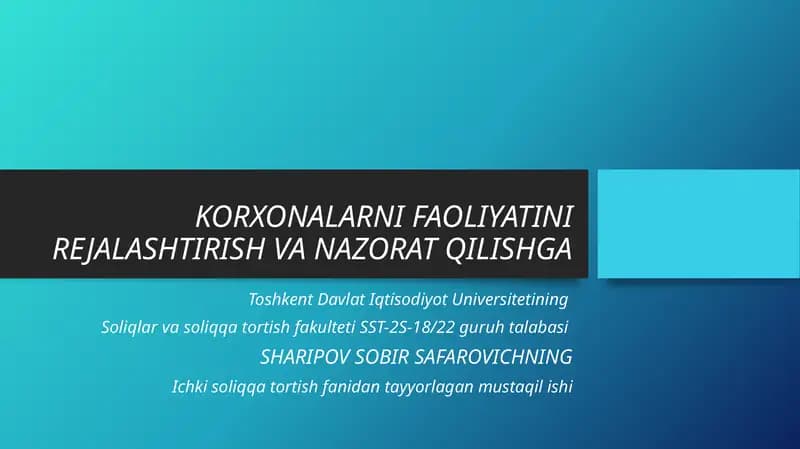 KORXONALARNI FAOLIYATINI REJALASHTIRISH VA NAZORAT QILISHGA

Toshkent Davlat Iqtisodiyot Universitetining

Soliqlar va soliqqa tortish fakulteti SST-2S-18/22 guruh talabasi

SHARIPOV SOBIR SAFAROVICHNING

Ichki soliqqa tortish fanidan tayyorlagan mustaqil ishi